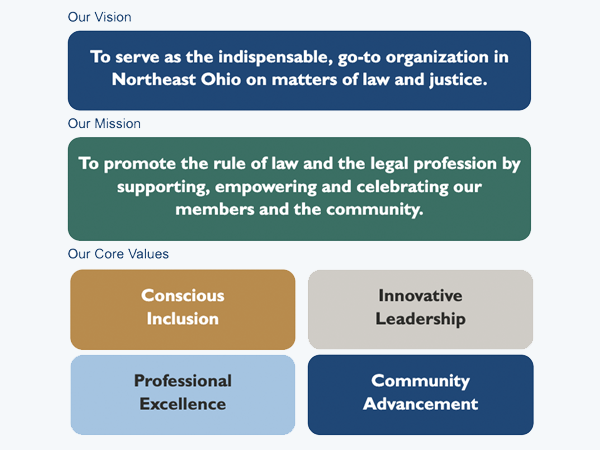 Our Vision

To serve as the indispensable, go-to organization in Northeast Ohio on matters of law and justice.

Our Mission

To promote the rule of law and the legal profession by supporting, empowering and celebrating our members and the community.

Our Core Values

Conscious Inclusion

Innovative Leadership

Professional Excellence

Community Advancement